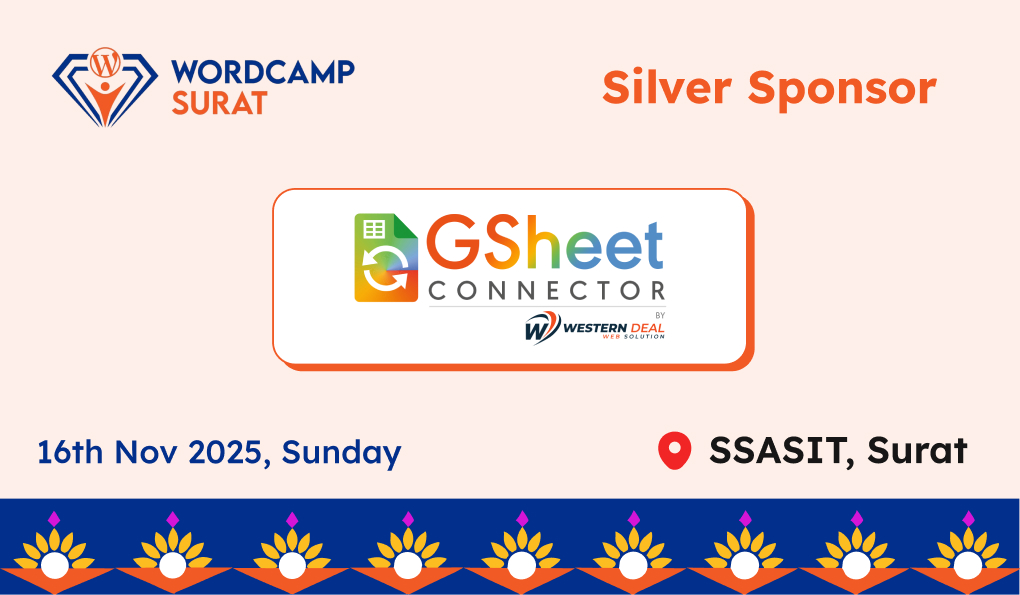 WORDCAMP SURAT

Silver Sponsor

GSheet CONNECTOR

BY WESTERN DEAL WEB SOLUTION

16th Nov 2025, Sunday

SSASIT, Surat